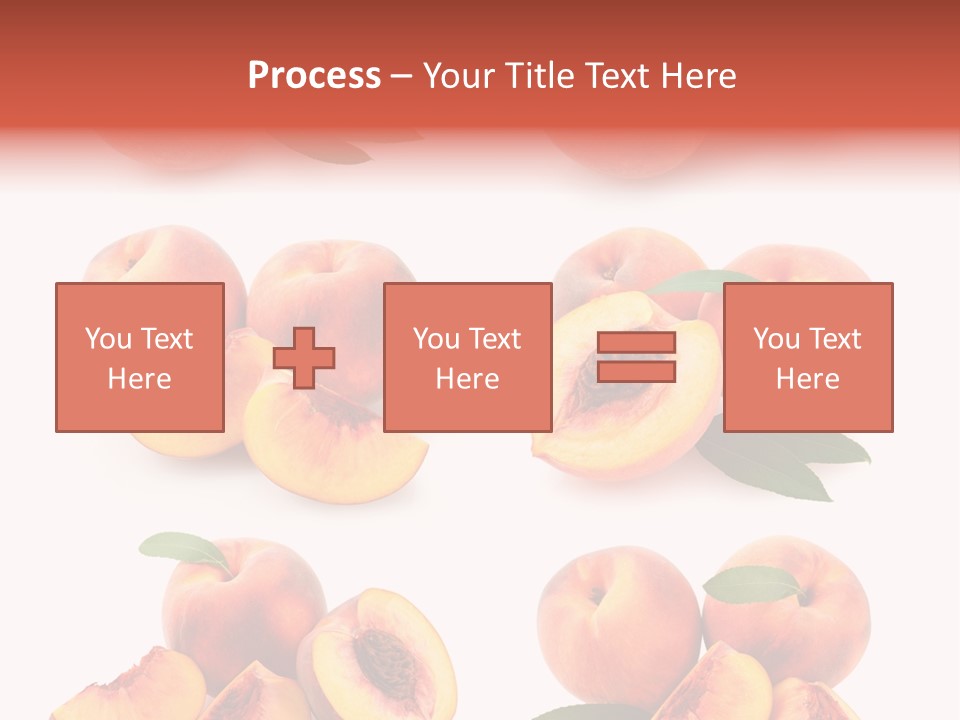 **Process** – Your Title Text Here

You Text Here

You Text Here

You Text Here